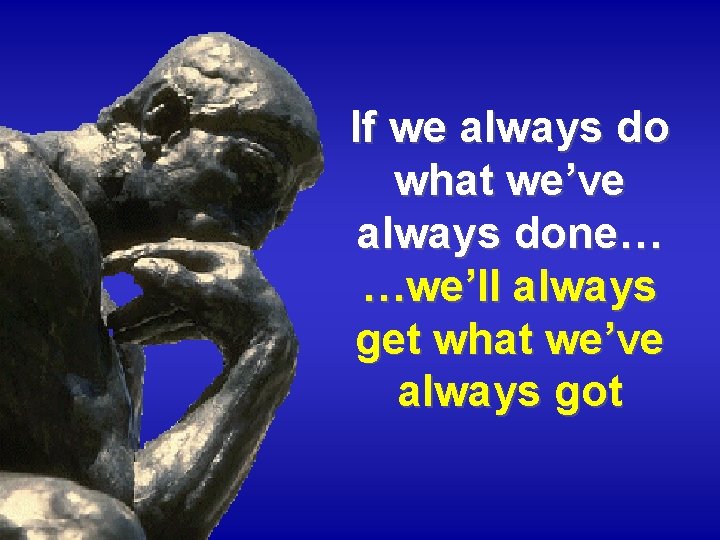 If we always do what we've always done…

…we'll always get what we've always got